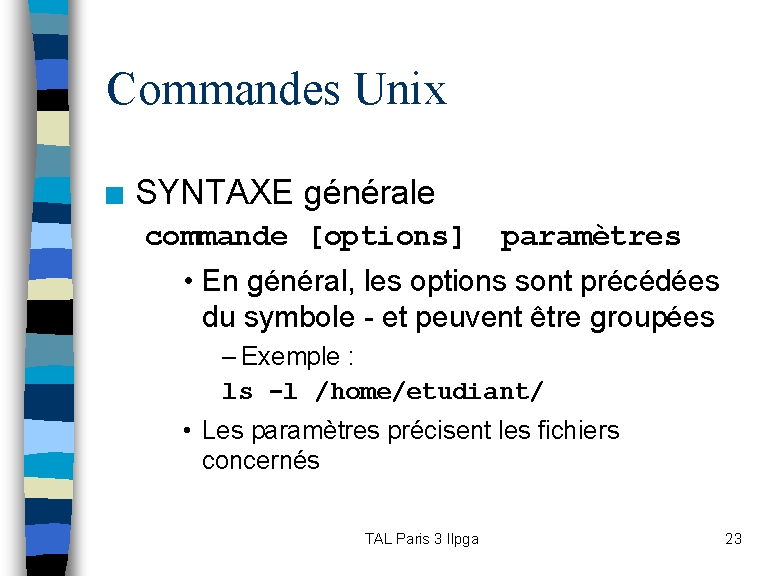 Commandes Unix

■ SYNTAXE générale

commande [options]  paramètres

• En général, les options sont précédées du symbole - et peuvent être groupées

– Exemple :

ls -l /home/etudiant/

• Les paramètres précisent les fichiers concernés

TAL Paris 3 Ilpga

23